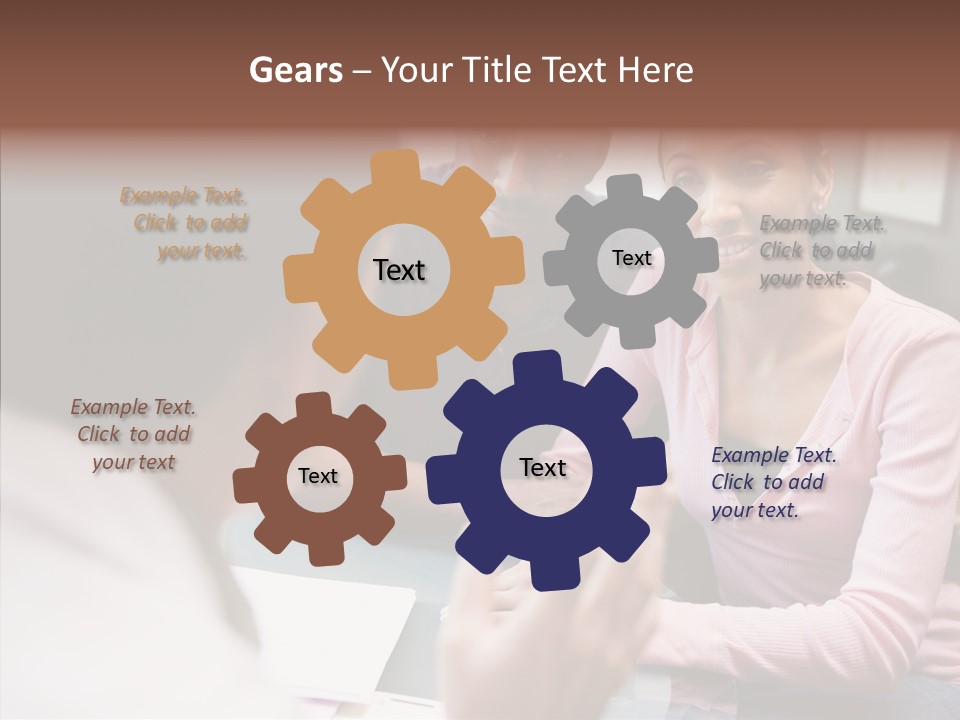 Gears – Your Title Text Here

Example Text. Click to add your text.

Text

Text

Example Text. Click to add your text.

Example Text. Click to add your text

Text

Text

Example Text. Click to add your text.